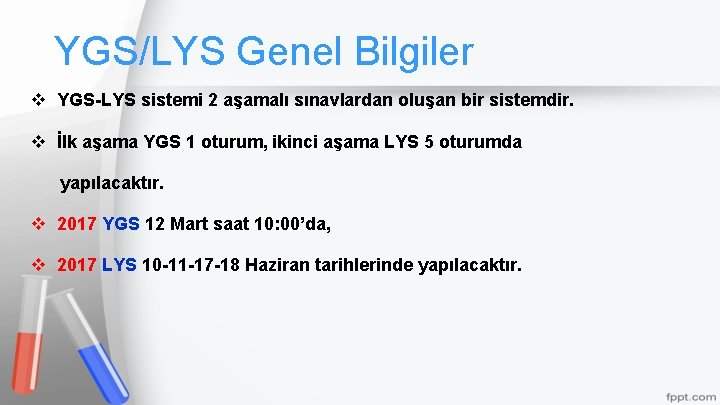 YGS/LYS Genel Bilgiler

❖ YGS-LYS sistemi 2 aşamalı sınavlardan oluşan bir sistemdir.

❖ İlk aşama YGS 1 oturum, ikinci aşama LYS 5 oturumda yapılacaktır.

❖ 2017 YGS 12 Mart saat 10:00'da,

❖ 2017 LYS 10-11-17-18 Haziran tarihlerinde yapılacaktır.

fppt.com